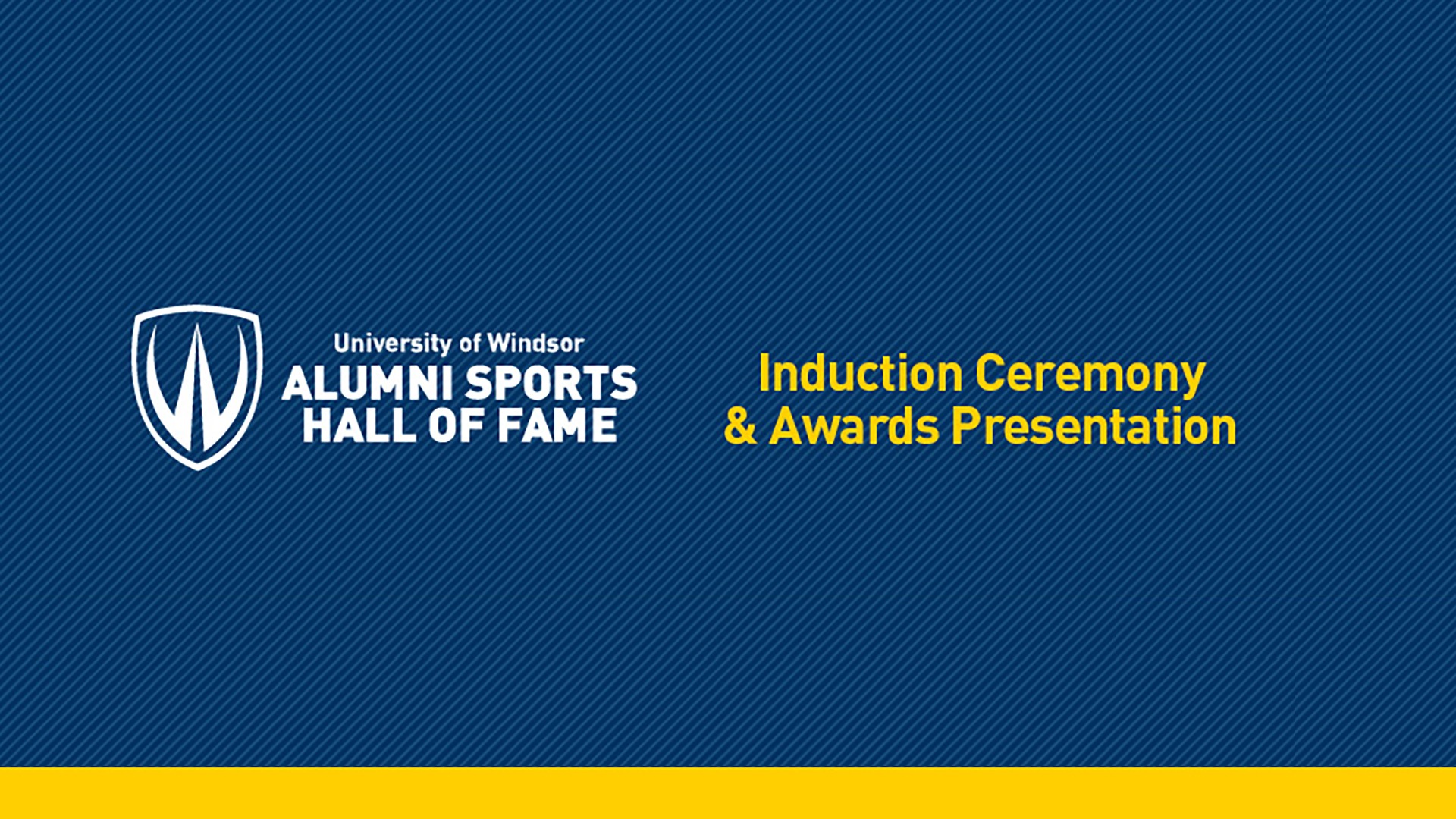 University of Windsor
ALUMNI SPORTS
HALL OF FAME

Induction Ceremony
& Awards Presentation